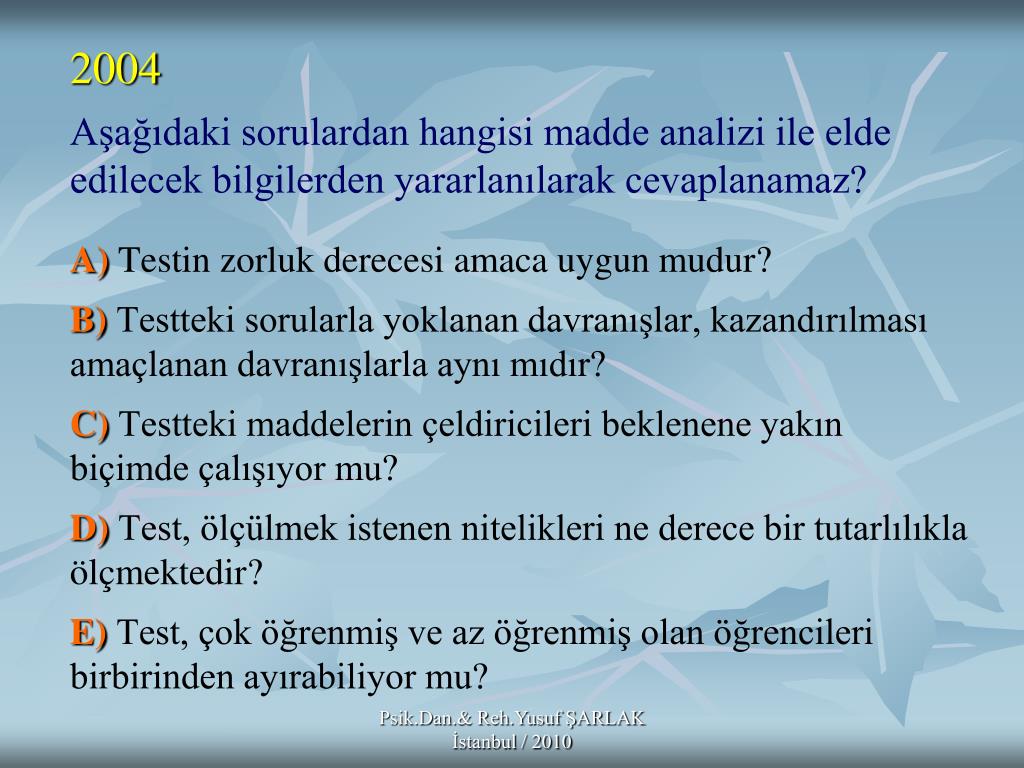 2004

Aşağıdaki sorulardan hangisi madde analizi ile elde edilecek bilgilerden yararlanılarak cevaplanamaz?

A) Testin zorluk derecesi amaca uygun mudur?

B) Testteki sorularla yoklanan davranışlar, kazandırılması amaçlanan davranışlarla aynı mıdır?

C) Testteki maddelerin çeldiricileri beklenene yakın biçimde çalışıyor mu?

D) Test, ölçülmek istenen nitelikleri ne derece bir tutarlılıkla ölçmektedir?

E) Test, çok öğrenmiş ve az öğrenmiş olan öğrencileri birbirinden ayırabiliyor mu?

Psik.Dan.& Reh.Yusuf ŞARLAK
İstanbul / 2010